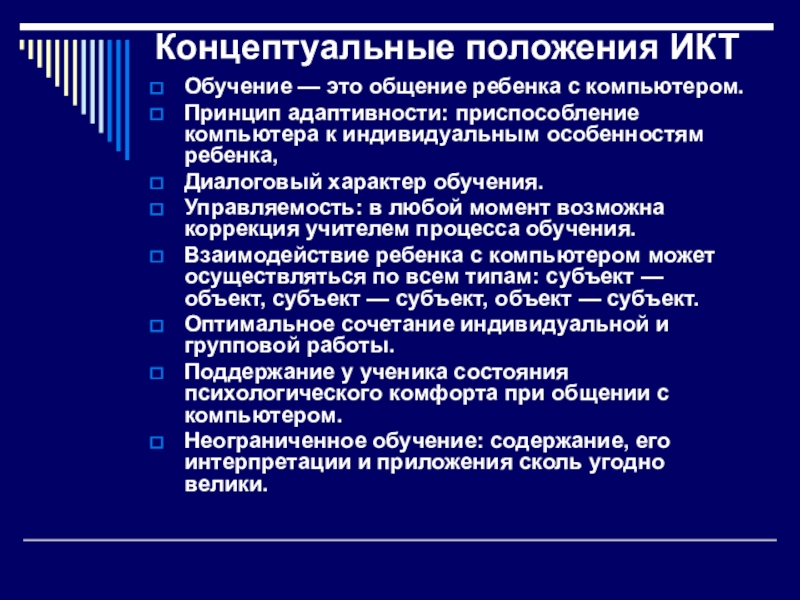 Концептуальные положения ИКТ

Обучение — это общение ребенка с компьютером.

Принцип адаптивности: приспособление компьютера к индивидуальным особенностям ребенка,

Диалоговый характер обучения.

Управляемость: в любой момент возможна коррекция учителем процесса обучения.

Взаимодействие ребенка с компьютером может осуществляться по всем типам: субъект — объект, субъект — субъект, объект — субъект.

Оптимальное сочетание индивидуальной и групповой работы.

Поддержание у ученика состояния психологического комфорта при общении с компьютером.

Неограниченное обучение: содержание, его интерпретации и приложения сколь угодно велики.